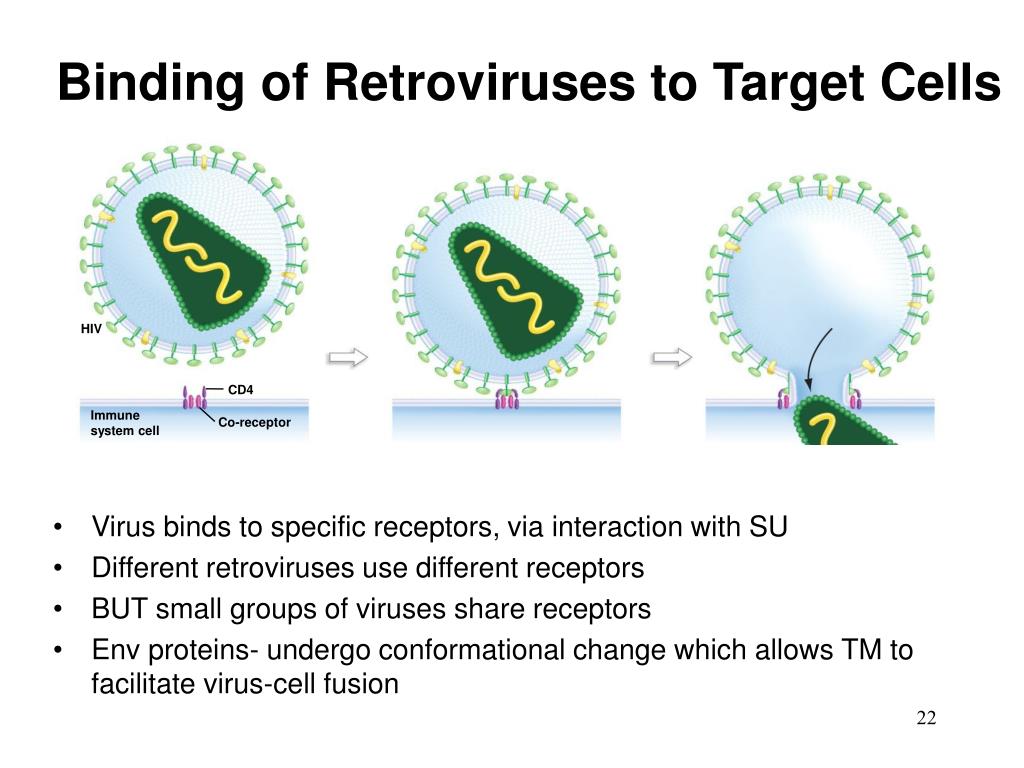 Binding of Retroviruses to Target Cells

HIV

CD4

Immune system cell

Co-receptor

• Virus binds to specific receptors, via interaction with SU
• Different retroviruses use different receptors
• BUT small groups of viruses share receptors
• Env proteins- undergo conformational change which allows TM to facilitate virus-cell fusion

22